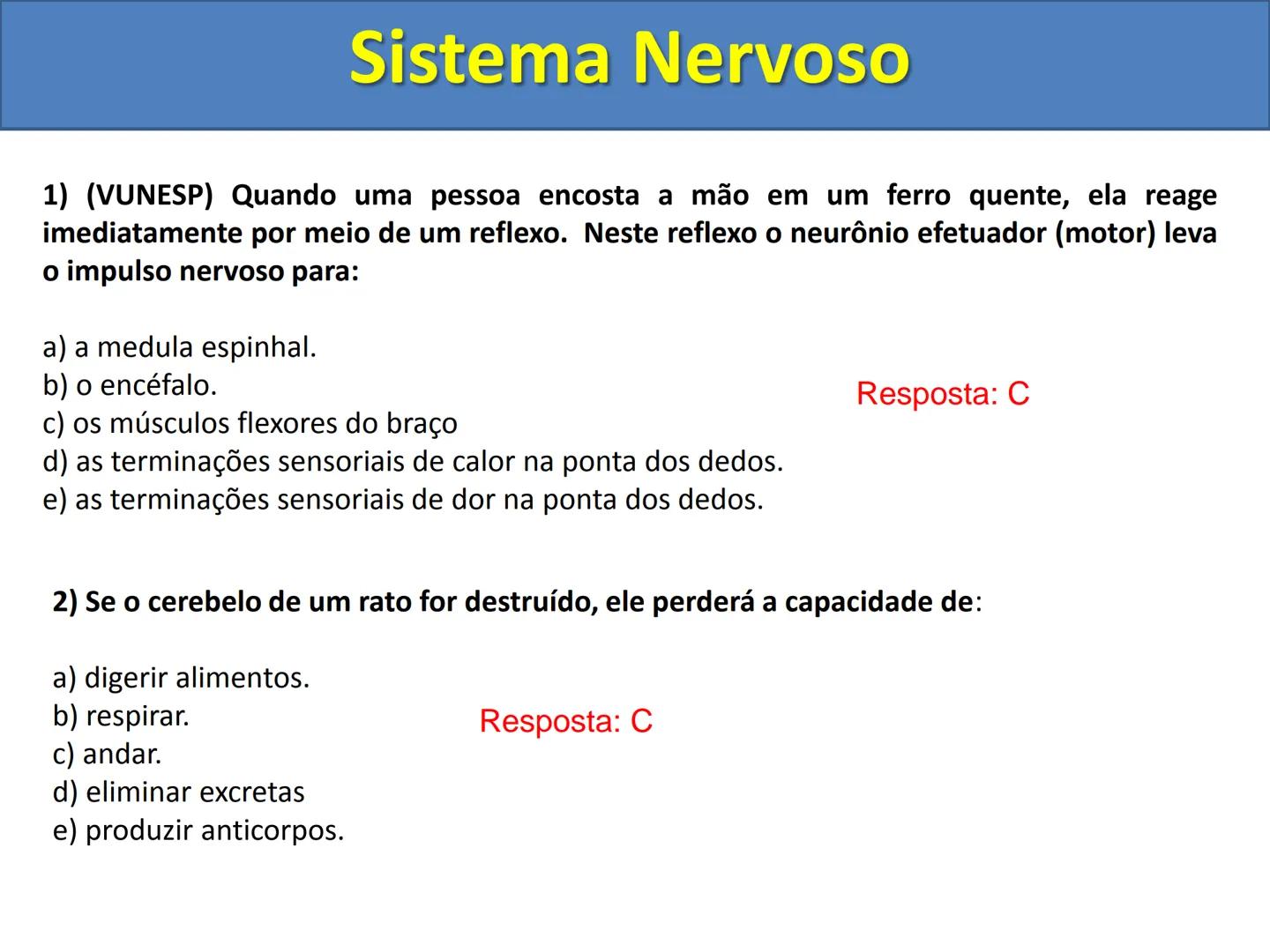 Sistema Nervoso

1) (VUNESP) Quando uma pessoa encosta a mão em um ferro quente, ela reage imediatamente por meio de um reflexo. Neste reflexo o neurônio efetuador (motor) leva o impulso nervoso para:

a) a medula espinhal.
b) o encéfalo.
c) os músculos flexores do braço
d) as terminações sensoriais de calor na ponta dos dedos.
e) as terminações sensoriais de dor na ponta dos dedos.

Resposta: C

2) Se o cerebelo de um rato for destruído, ele perderá a capacidade de:

a) digerir alimentos.
b) respirar.
c) andar.
d) eliminar excretas
e) produzir anticorpos.

Resposta: C